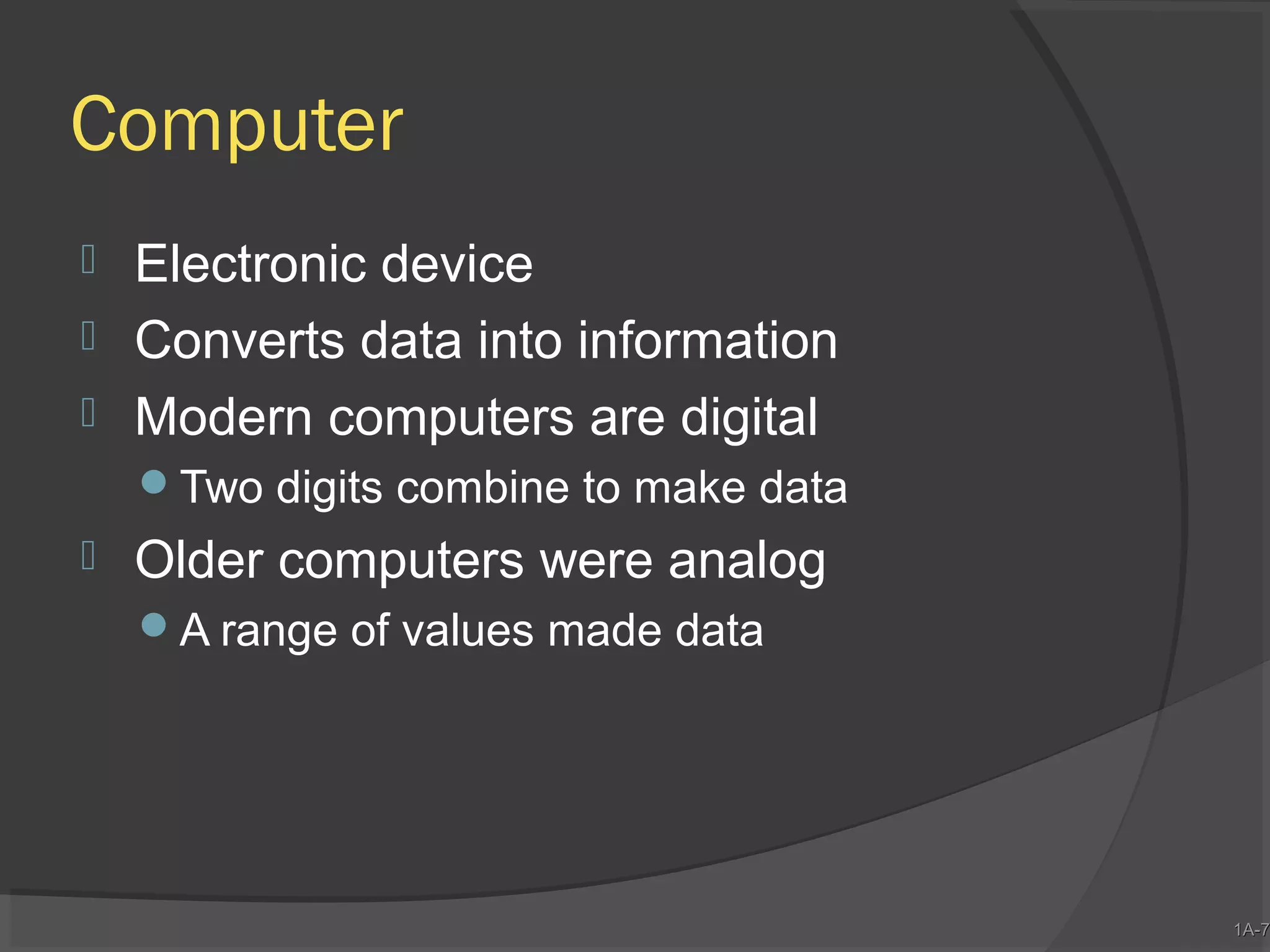 Computer

Electronic device

Converts data into information

Modern computers are digital

Two digits combine to make data

Older computers were analog

A range of values made data

1A-7